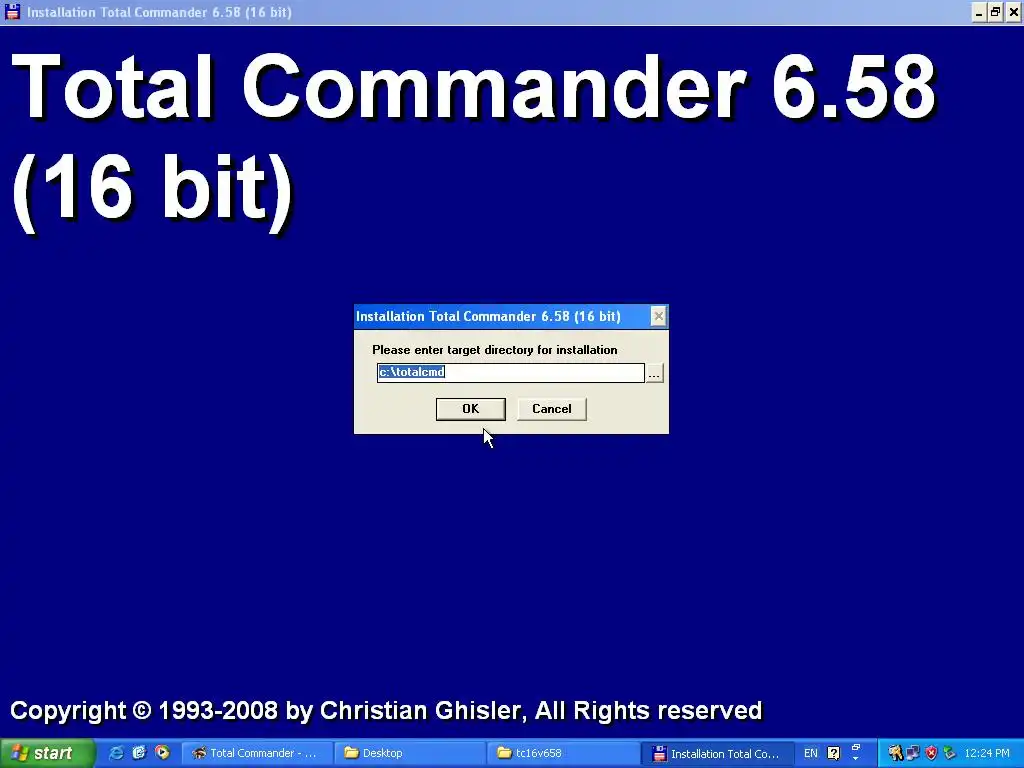 Installation Total Commander 6.58 (16 bit)

Total Commander 6.58 (16 bit)

Installation Total Commander 6.58 (16 bit)

Please enter target directory for installation

c:\totalcmd

...

OK

Cancel

Copyright © 1993-2008 by Christian Ghisler, All Rights reserved

start

Total Commander - ...

Desktop

tc16v658

Installation Total Co...

EN

12:24 PM